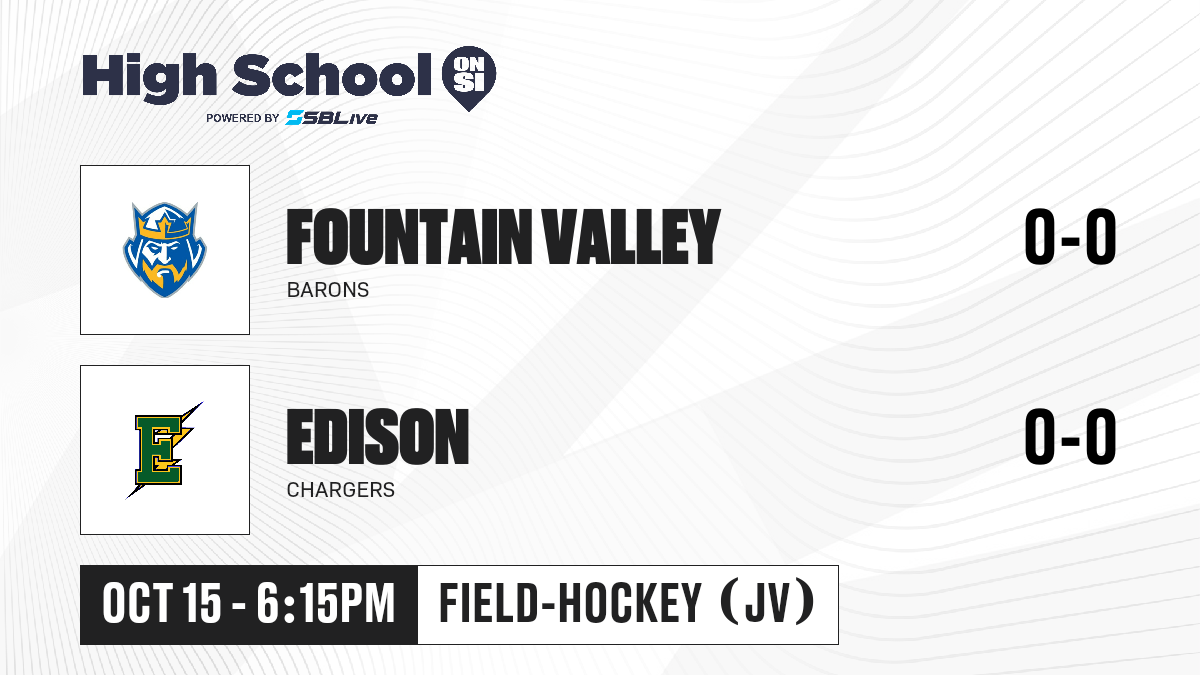 High School ON SI
POWERED BY SBLive

FOUNTAIN VALLEY
BARONS
0-0

E

EDISON
CHARGERS
0-0

OCT 15 - 6:15PM
FIELD-HOCKEY (JV)